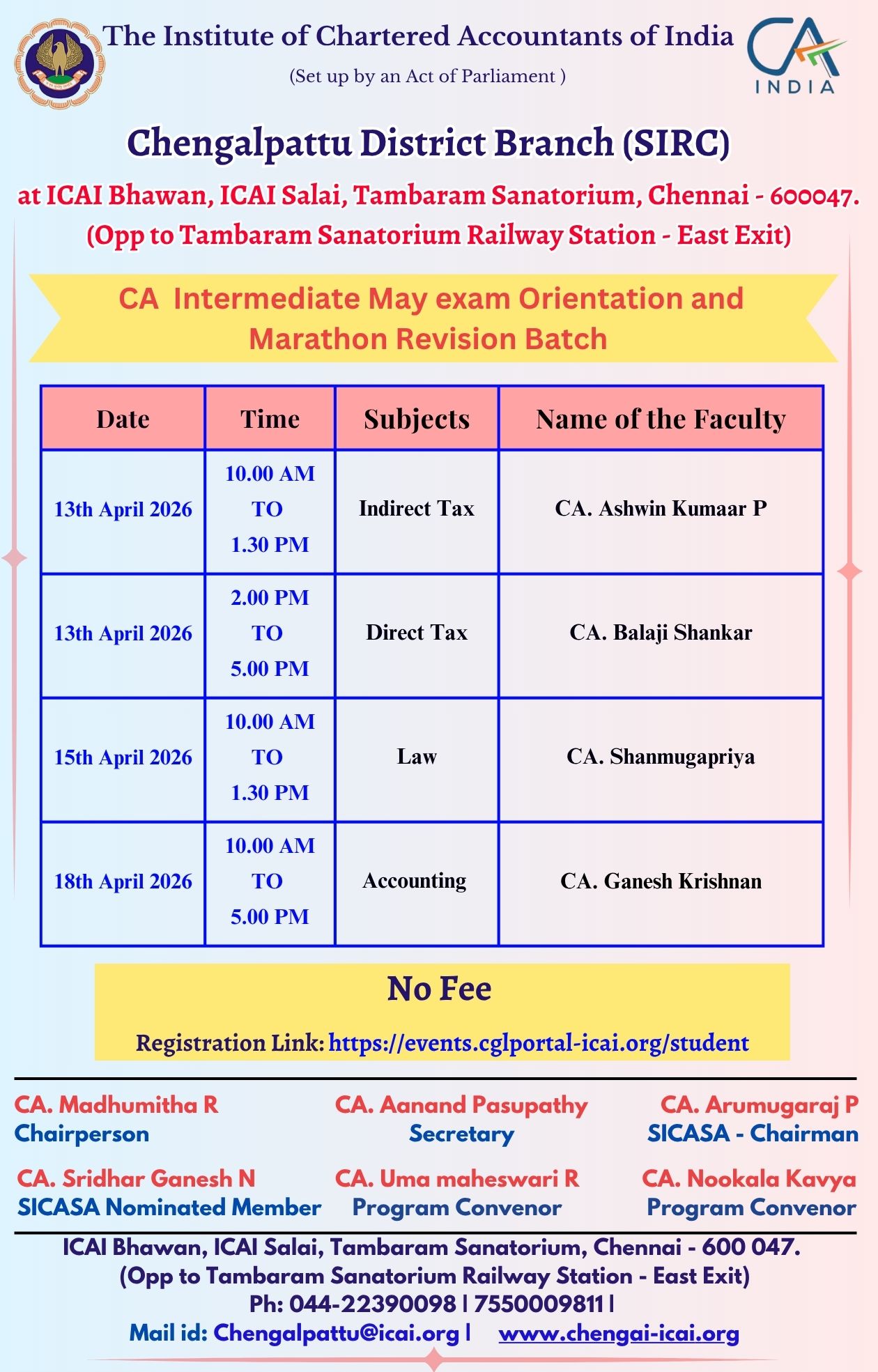 The Institute of Chartered Accountants of India

(Set up by an Act of Parliament )

CA INDIA

Chengalpattu District Branch (SIRC)

at ICAI Bhawan, ICAI Salai, Tambaram Sanatorium, Chennai - 600047.
(Opp to Tambaram Sanatorium Railway Station - East Exit)

CA Intermediate May exam Orientation and Marathon Revision Batch

| Date | Time | Subjects | Name of the Faculty |
|---|---|---|---|
| 13th April 2026 | 10.00 AM TO 1.30 PM | Indirect Tax | CA. Ashwin Kumaar P |
| 13th April 2026 | 2.00 PM TO 5.00 PM | Direct Tax | CA. Balaji Shankar |
| 15th April 2026 | 10.00 AM TO 1.30 PM | Law | CA. Shanmugapriya |
| 18th April 2026 | 10.00 AM TO 5.00 PM | Accounting | CA. Ganesh Krishnan |

No Fee

Registration Link: https://events.cglportal-icai.org/student

CA. Madhumitha R
Chairperson

CA. Aanand Pasupathy
Secretary

CA. Arumugaraj P
SICASA - Chairman

CA. Sridhar Ganesh N
SICASA Nominated Member

CA. Uma maheswari R
Program Convenor

CA. Nookala Kavya
Program Convenor

ICAI Bhawan, ICAI Salai, Tambaram Sanatorium, Chennai - 600 047.
(Opp to Tambaram Sanatorium Railway Station - East Exit)
Ph: 044-22390098 | 7550009811 |
Mail id: Chengalpattu@icai.org | www.chengai-icai.org